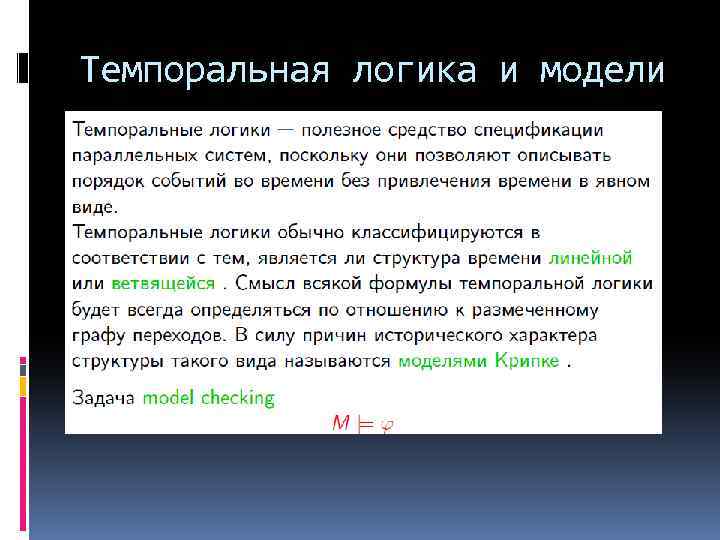 Темпоральная логика и модели

Темпоральные логики — полезное средство спецификации параллельных систем, поскольку они позволяют описывать порядок событий во времени без привлечения времени в явном виде.
Темпоральные логики обычно классифицируются в соответствии с тем, является ли структура времени линейной или ветвящейся . Смысл всякой формулы темпоральной логики будет всегда определяться по отношению к размеченному графу переходов. В силу причин исторического характера структуры такого вида называются моделями Крипке .

Задача model checking

$M \models \varphi$